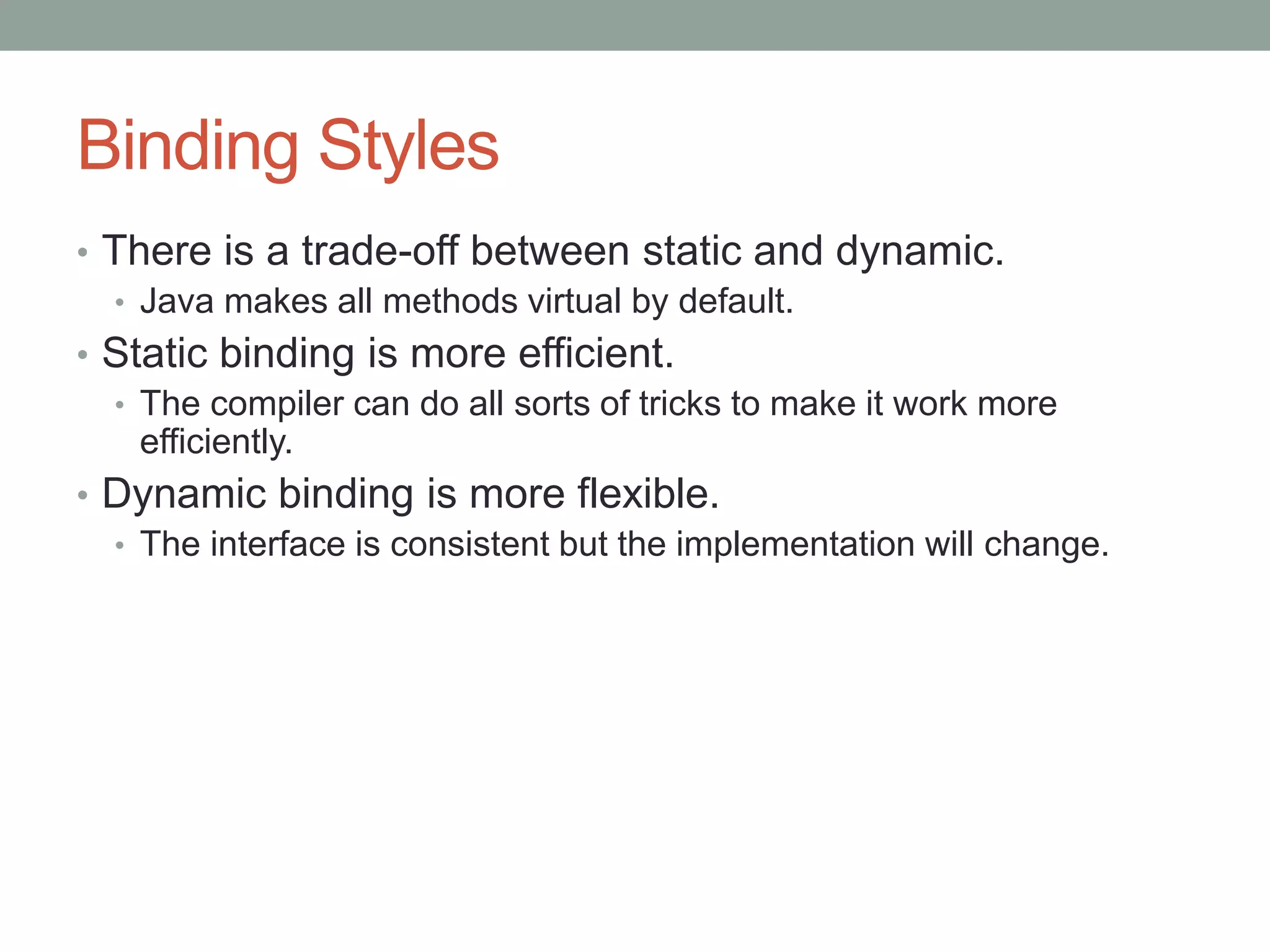 Binding Styles

• There is a trade-off between static and dynamic.
  • Java makes all methods virtual by default.
• Static binding is more efficient.
  • The compiler can do all sorts of tricks to make it work more efficiently.
• Dynamic binding is more flexible.
  • The interface is consistent but the implementation will change.